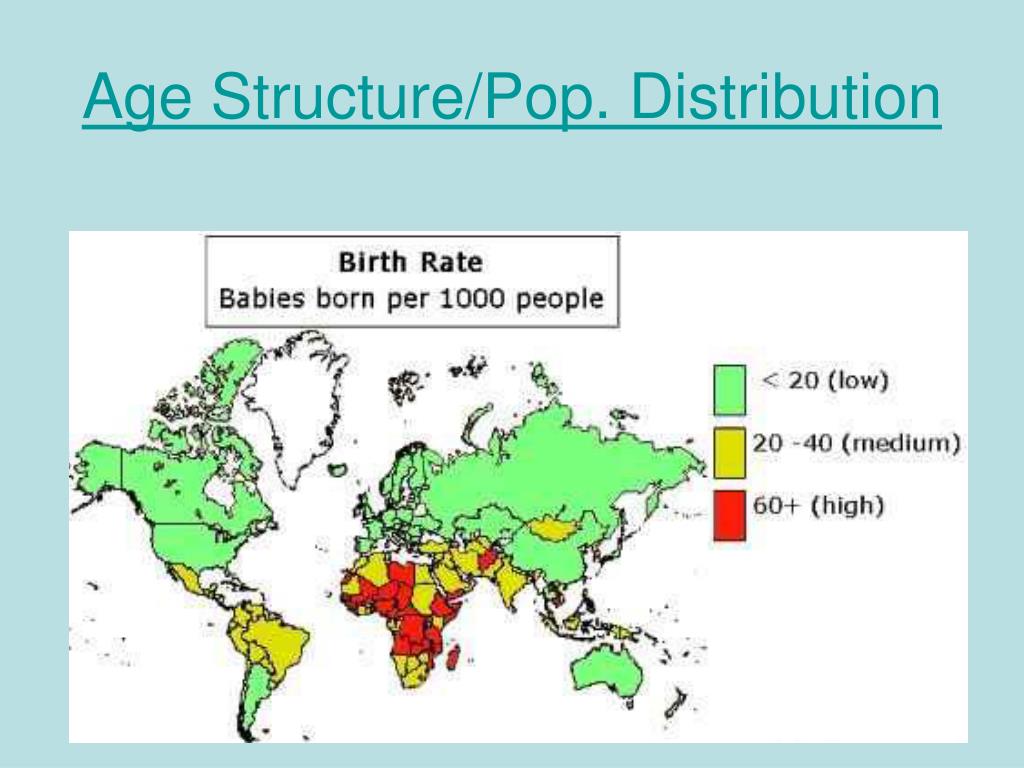 Age Structure/Pop. Distribution

Birth Rate
Babies born per 1000 people

< 20 (low)
20 -40 (medium)
60+ (high)